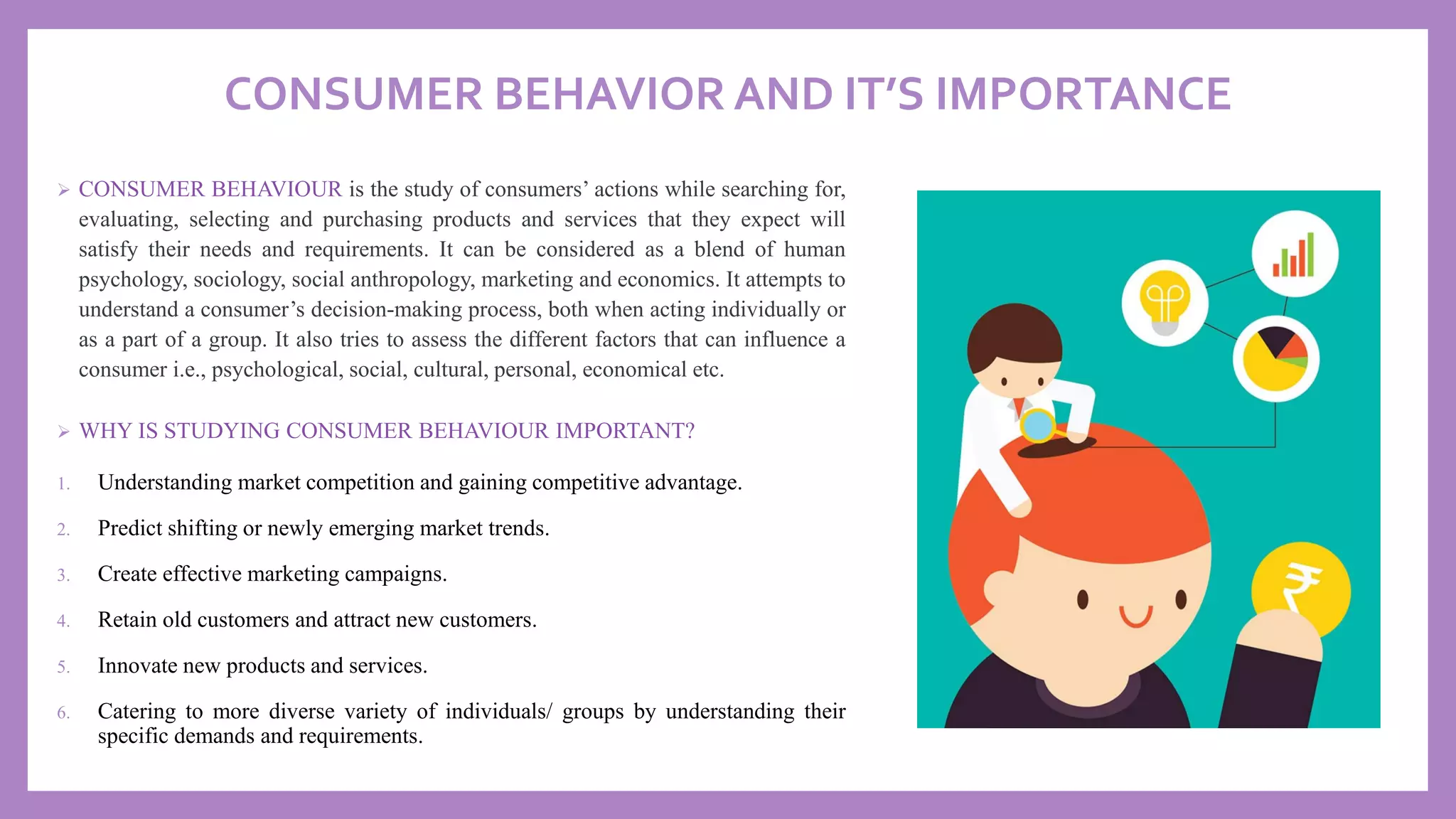 CONSUMER BEHAVIOR AND IT'S IMPORTANCE

➢ CONSUMER BEHAVIOUR is the study of consumers' actions while searching for, evaluating, selecting and purchasing products and services that they expect will satisfy their needs and requirements. It can be considered as a blend of human psychology, sociology, social anthropology, marketing and economics. It attempts to understand a consumer's decision-making process, both when acting individually or as a part of a group. It also tries to assess the different factors that can influence a consumer i.e., psychological, social, cultural, personal, economical etc.

➢ WHY IS STUDYING CONSUMER BEHAVIOUR IMPORTANT?

1. Understanding market competition and gaining competitive advantage.
2. Predict shifting or newly emerging market trends.
3. Create effective marketing campaigns.
4. Retain old customers and attract new customers.
5. Innovate new products and services.
6. Catering to more diverse variety of individuals/ groups by understanding their specific demands and requirements.

₹